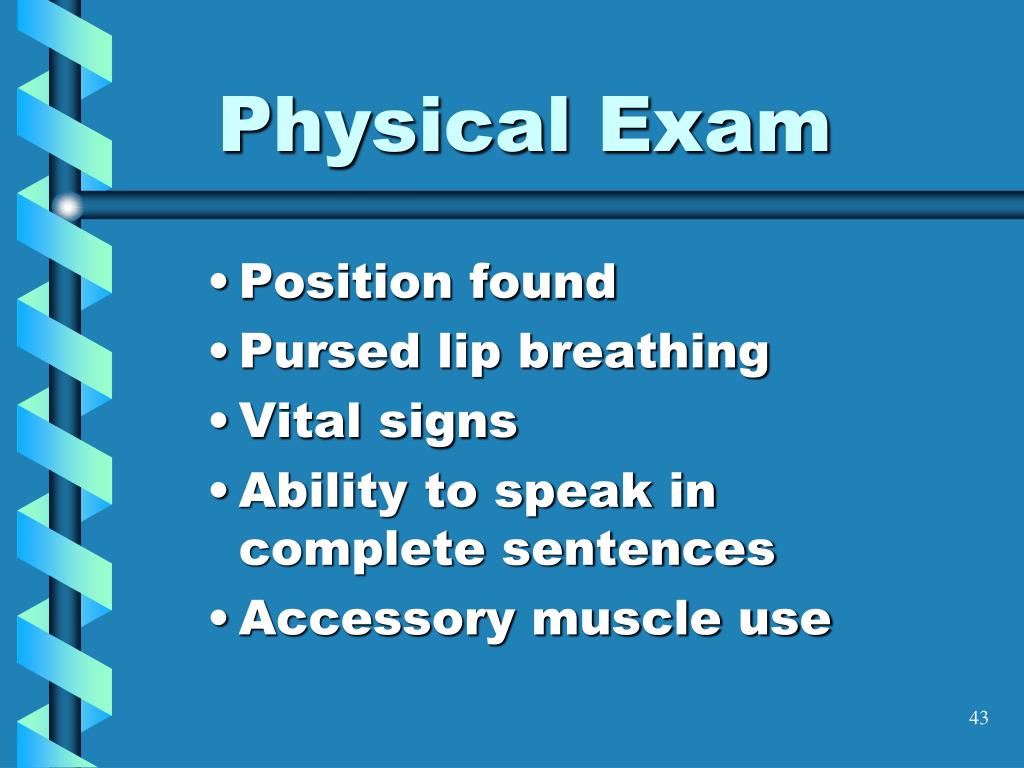 Physical Exam

• Position found
• Pursed lip breathing
• Vital signs
• Ability to speak in complete sentences
• Accessory muscle use

43